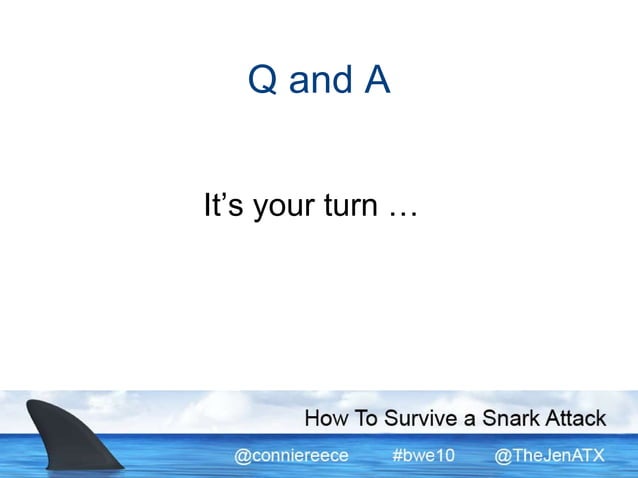 Q and A

It’s your turn …

How To Survive a Snark Attack

@conniereece #bwe10 @TheJenATX